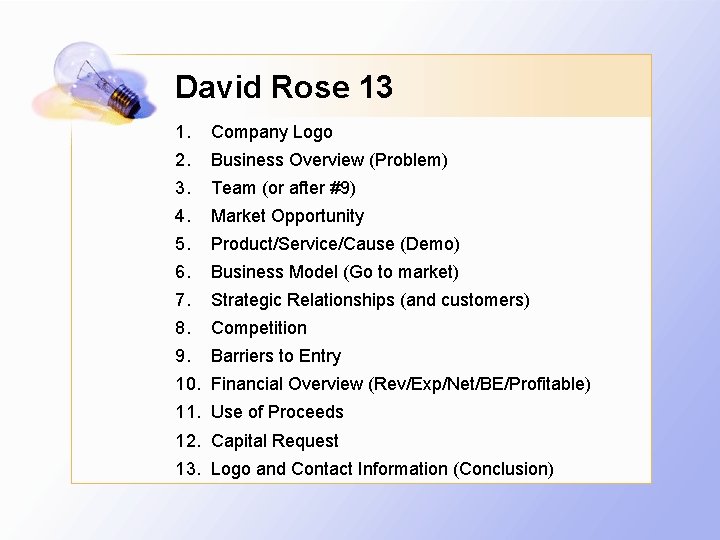 David Rose 13

1. Company Logo
2. Business Overview (Problem)
3. Team (or after #9)
4. Market Opportunity
5. Product/Service/Cause (Demo)
6. Business Model (Go to market)
7. Strategic Relationships (and customers)
8. Competition
9. Barriers to Entry
10. Financial Overview (Rev/Exp/Net/BE/Profitable)
11. Use of Proceeds
12. Capital Request
13. Logo and Contact Information (Conclusion)